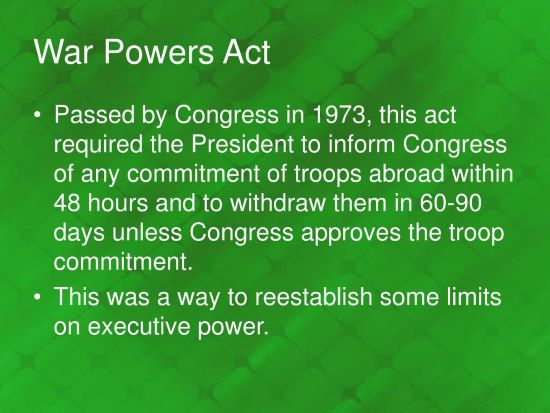 War Powers Act

• Passed by Congress in 1973, this act required the President to inform Congress of any commitment of troops abroad within 48 hours and to withdraw them in 60-90 days unless Congress approves the troop commitment.

• This was a way to reestablish some limits on executive power.